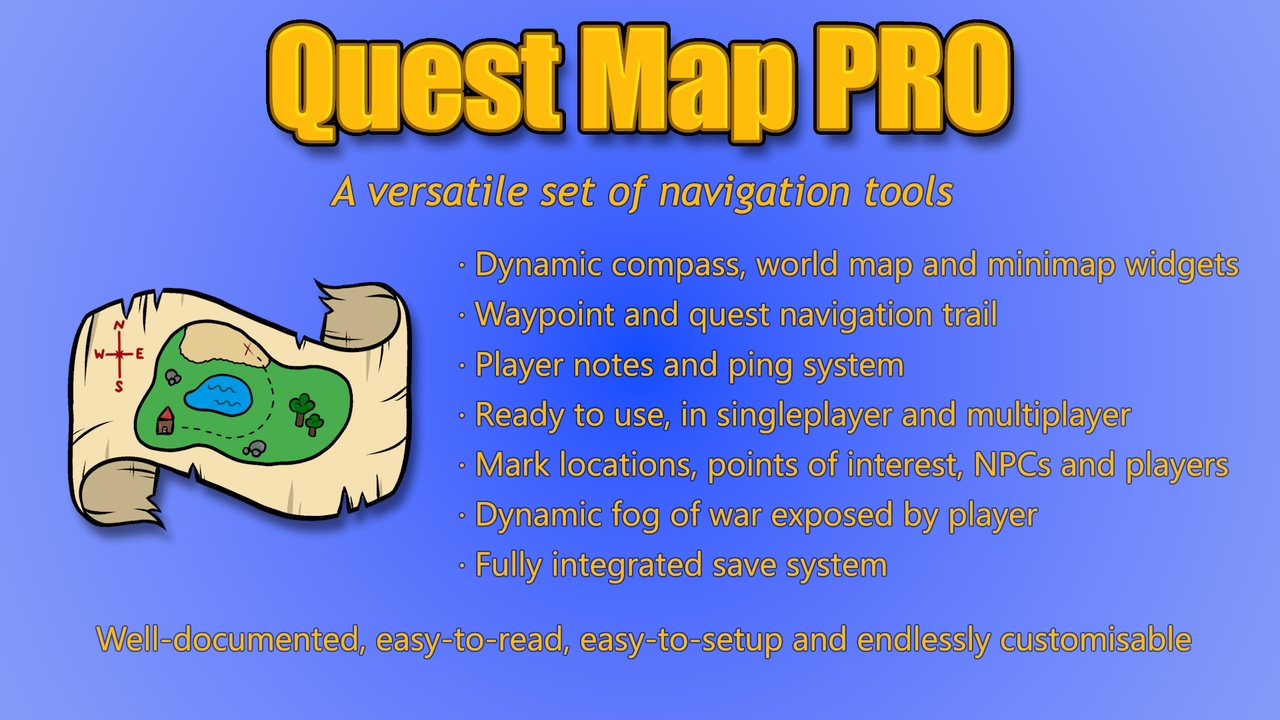 Quest Map PRO

A versatile set of navigation tools

N
W E
S

· Dynamic compass, world map and minimap widgets
· Waypoint and quest navigation trail
· Player notes and ping system
· Ready to use, in singleplayer and multiplayer
· Mark locations, points of interest, NPCs and players
· Dynamic fog of war exposed by player
· Fully integrated save system

Well-documented, easy-to-read, easy-to-setup and endlessly customisable